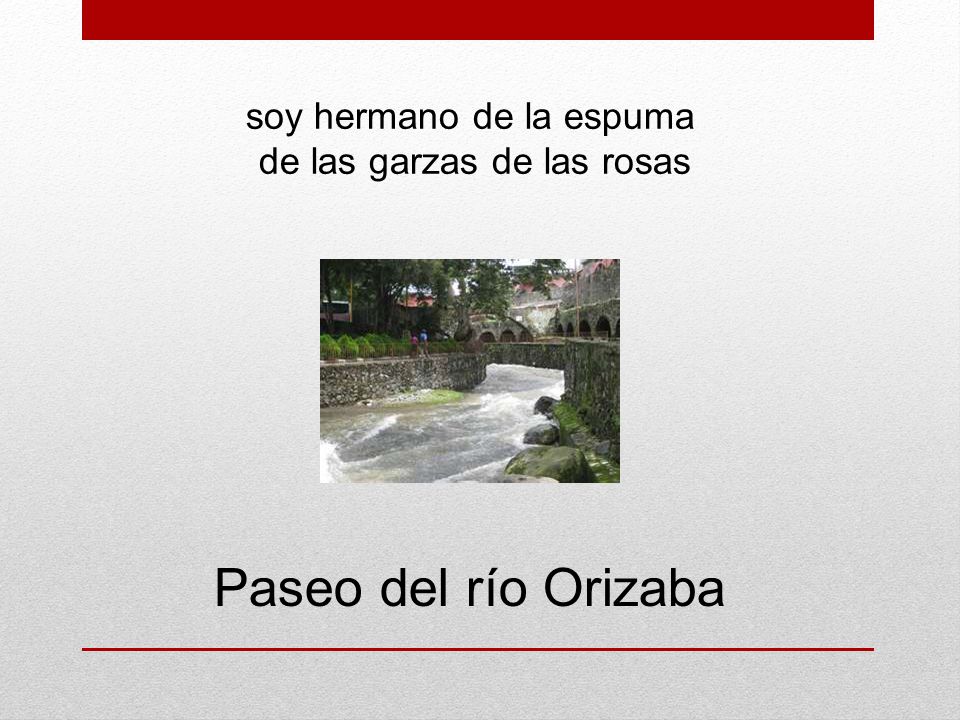 soy hermano de la espuma
de las garzas de las rosas

Paseo del río Orizaba